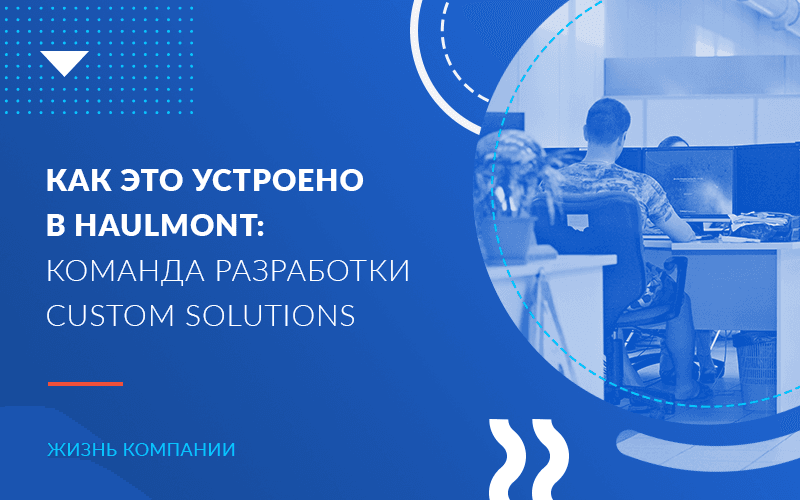 КАК ЭТО УСТРОЕНО В HAULMONT: КОМАНДА РАЗРАБОТКИ CUSTOM SOLUTIONS

ЖИЗНЬ КОМПАНИИ